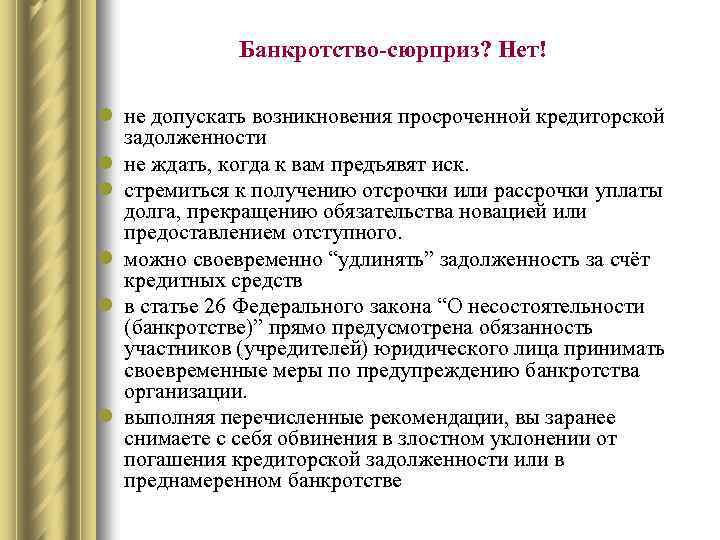 Банкротство-сюрприз? Нет!

не допускать возникновения просроченной кредиторской задолженности

не ждать, когда к вам предъявят иск.

стремиться к получению отсрочки или рассрочки уплаты долга, прекращению обязательства новацией или предоставлением отступного.

можно своевременно “удлинять” задолженность за счёт кредитных средств

в статье 26 Федерального закона “О несостоятельности (банкротстве)” прямо предусмотрена обязанность участников (учредителей) юридического лица принимать своевременные меры по предупреждению банкротства организации.

выполняя перечисленные рекомендации, вы заранее снимаете с себя обвинения в злостном уклонении от погашения кредиторской задолженности или в преднамеренном банкротстве